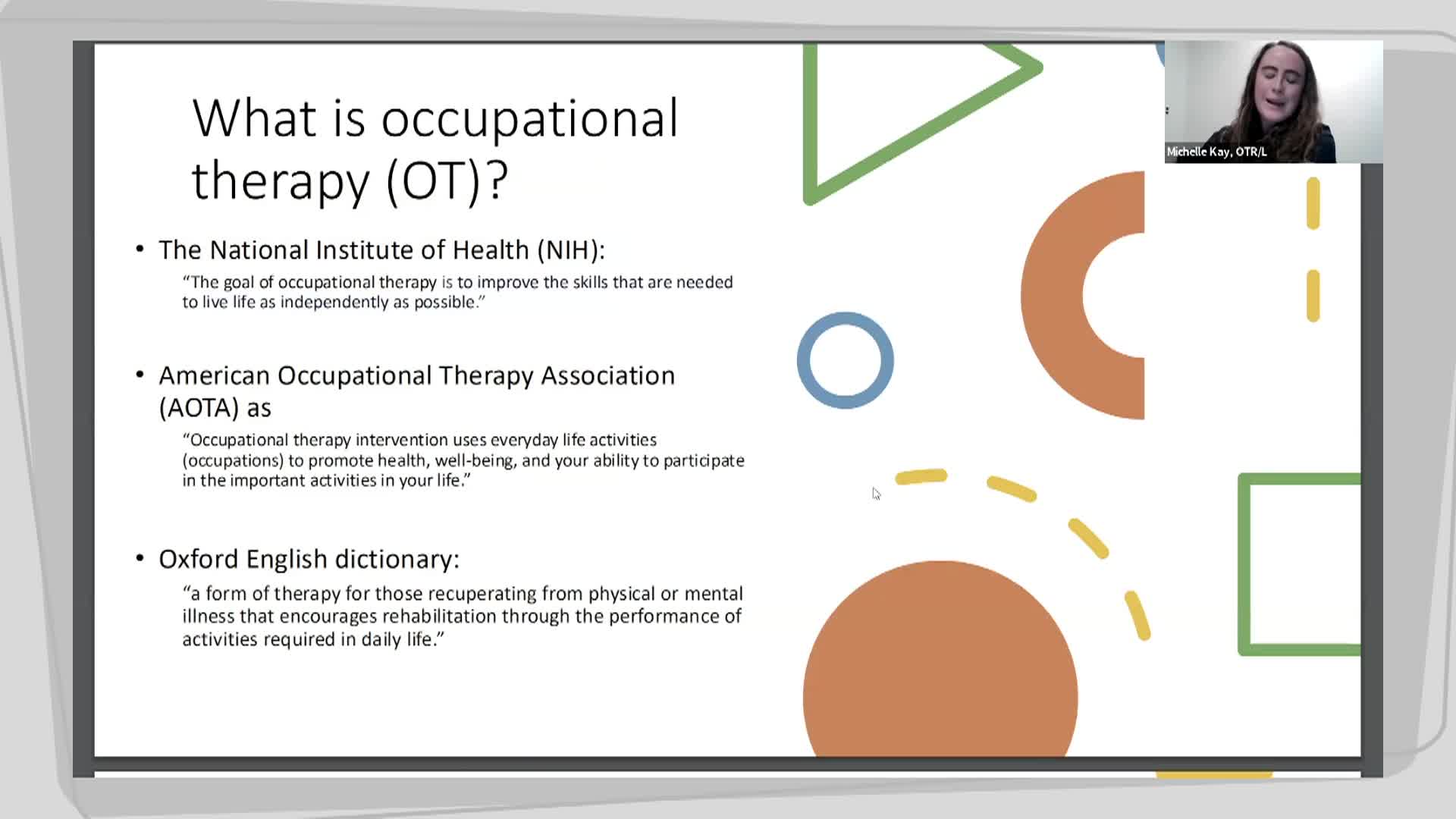 What is occupational therapy (OT)?

• The National Institute of Health (NIH):

"The goal of occupational therapy is to improve the skills that are needed to live life as independently as possible."

• American Occupational Therapy Association (AOTA) as

"Occupational therapy intervention uses everyday life activities (occupations) to promote health, well-being, and your ability to participate in the important activities in your life."

• Oxford English dictionary:

"a form of therapy for those recuperating from physical or mental illness that encourages rehabilitation through the performance of activities required in daily life."

Michelle Kay, OTR/L